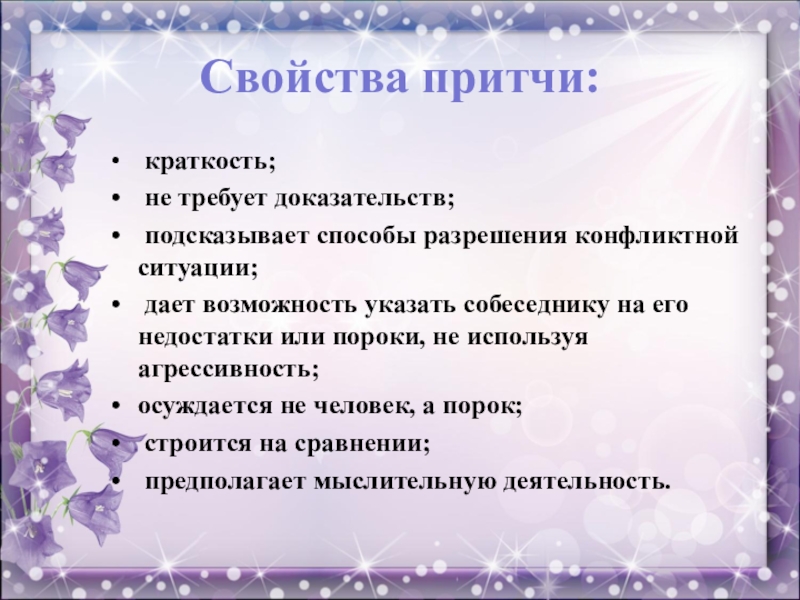 Свойства притчи:

• краткость;
• не требует доказательств;
• подсказывает способы разрешения конфликтной ситуации;
• дает возможность указать собеседнику на его недостатки или пороки, не используя агрессивность;
• осуждается не человек, а порок;
• строится на сравнении;
• предполагает мыслительную деятельность.